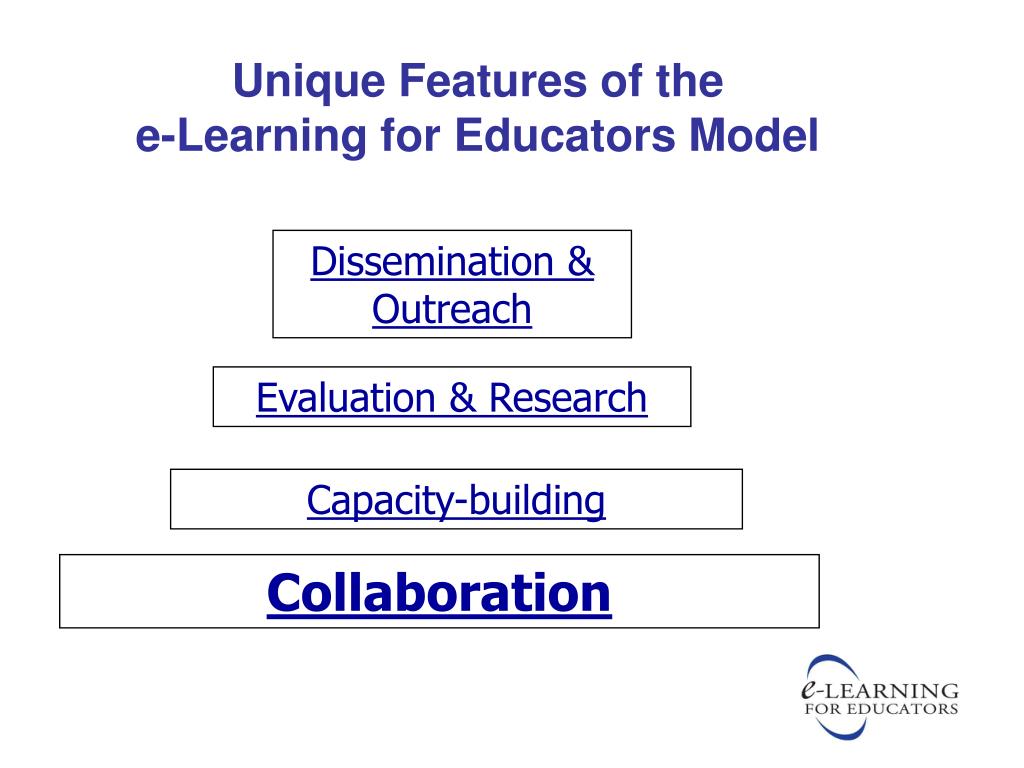 Unique Features of the e-Learning for Educators Model

Dissemination & Outreach

Evaluation & Research

Capacity-building

Collaboration

e-LEARNING FOR EDUCATORS